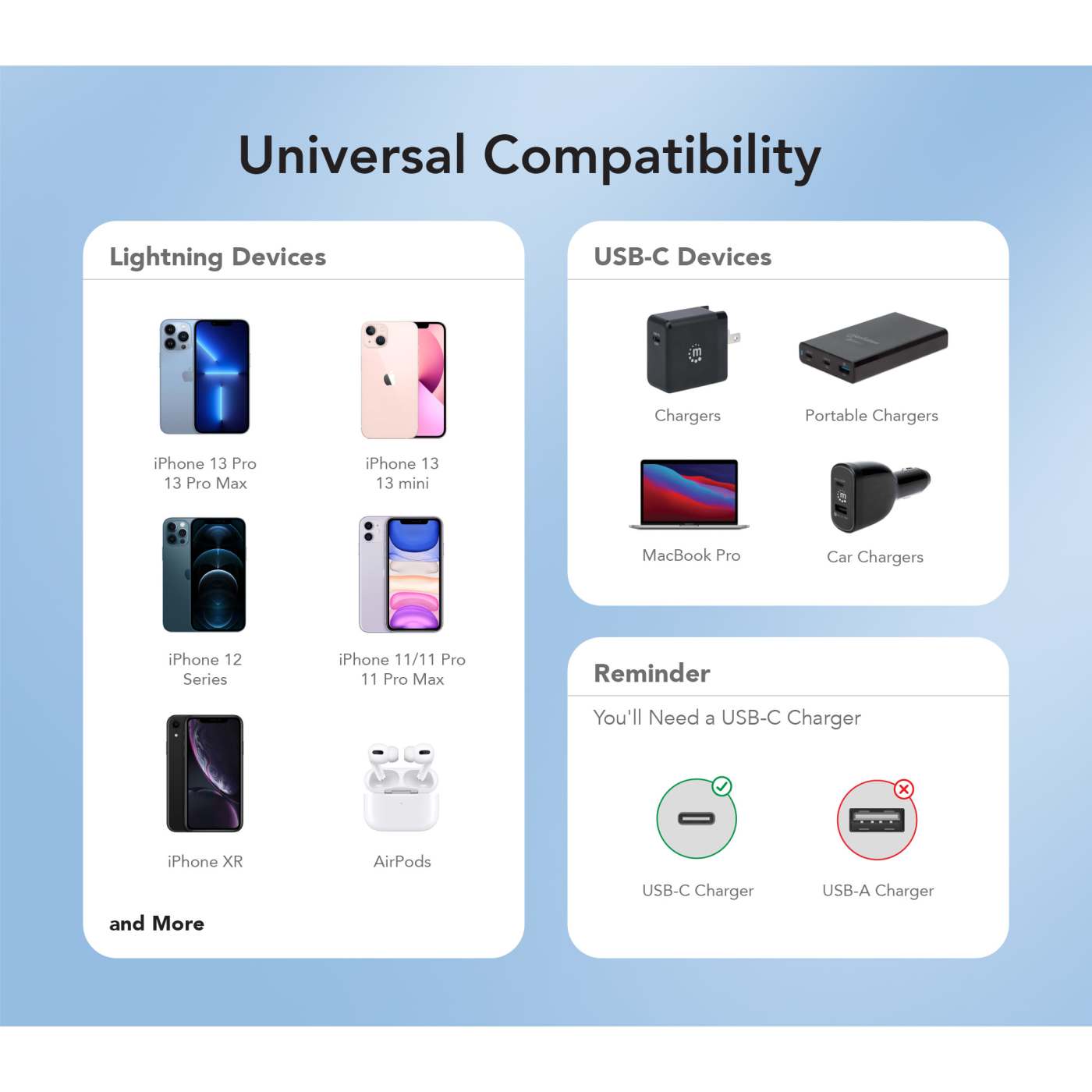 Universal Compatibility

Lightning Devices

iPhone 13 Pro
13 Pro Max

iPhone 13
13 mini

iPhone 12
Series

iPhone 11/11 Pro
11 Pro Max

iPhone XR

AirPods

and More

USB-C Devices

Chargers

Portable Chargers

MacBook Pro

Car Chargers

Reminder

You'll Need a USB-C Charger

USB-C Charger

USB-A Charger